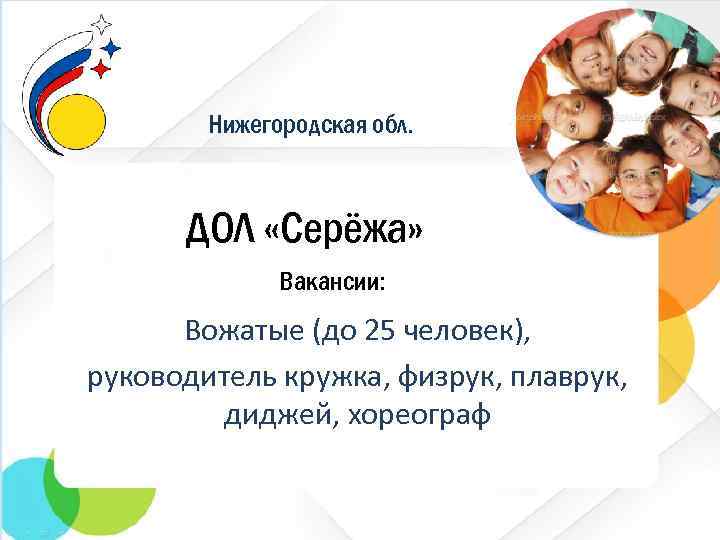 Нижегородская обл.

ДОЛ «Серёжа»

Вакансии:

Вожатые (до 25 человек), руководитель кружка, физрук, плаврук, диджей, хореограф